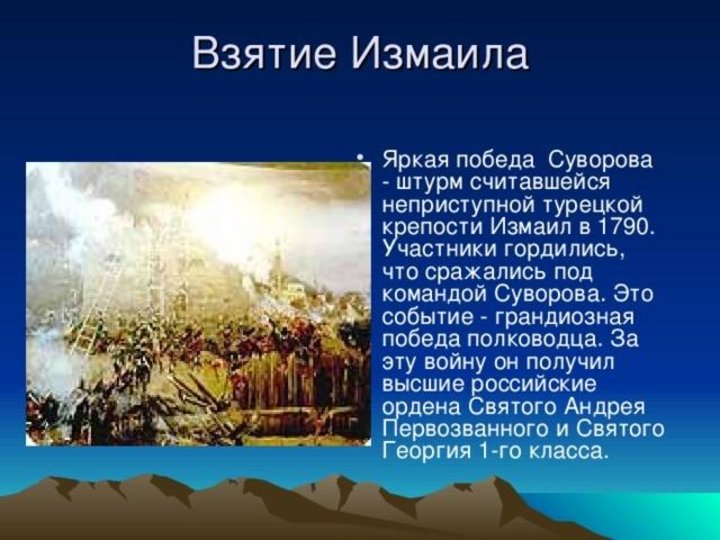 Взятие Измаила

• Яркая победа  Суворова - штурм считавшейся неприступной турецкой крепости Измаил в 1790. Участники гордились, что сражались под командой Суворова. Это событие - грандиозная победа полководца. За эту войну он получил высшие российские ордена Святого Андрея Первозванного и Святого Георгия 1-го класса.